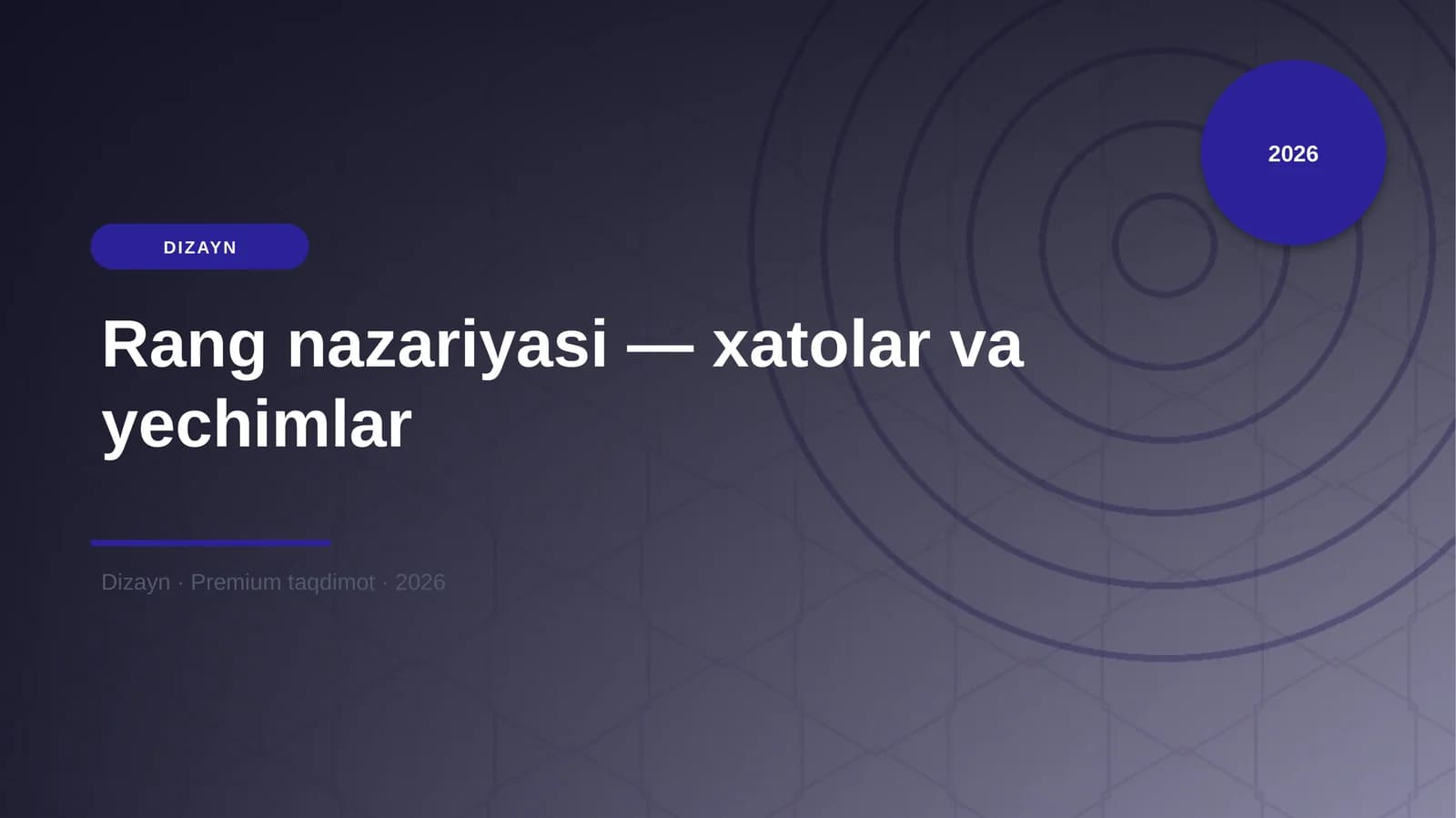 2026

DIZAYN

Rang nazariyasi — xatolar va yechimlar

Dizayn · Premium taqdimot · 2026